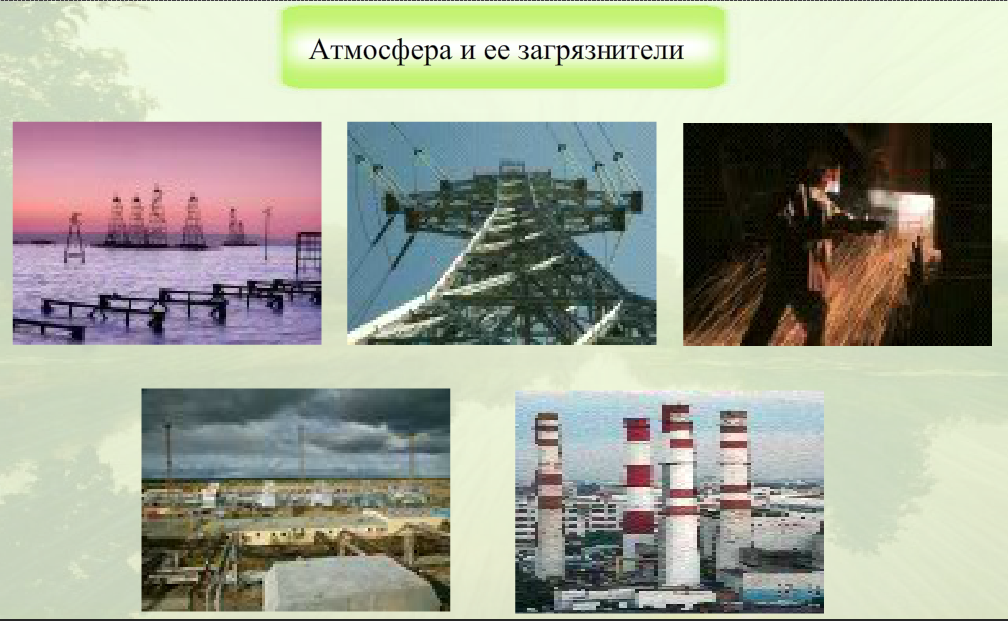 Атмосфера и ее загрязнители